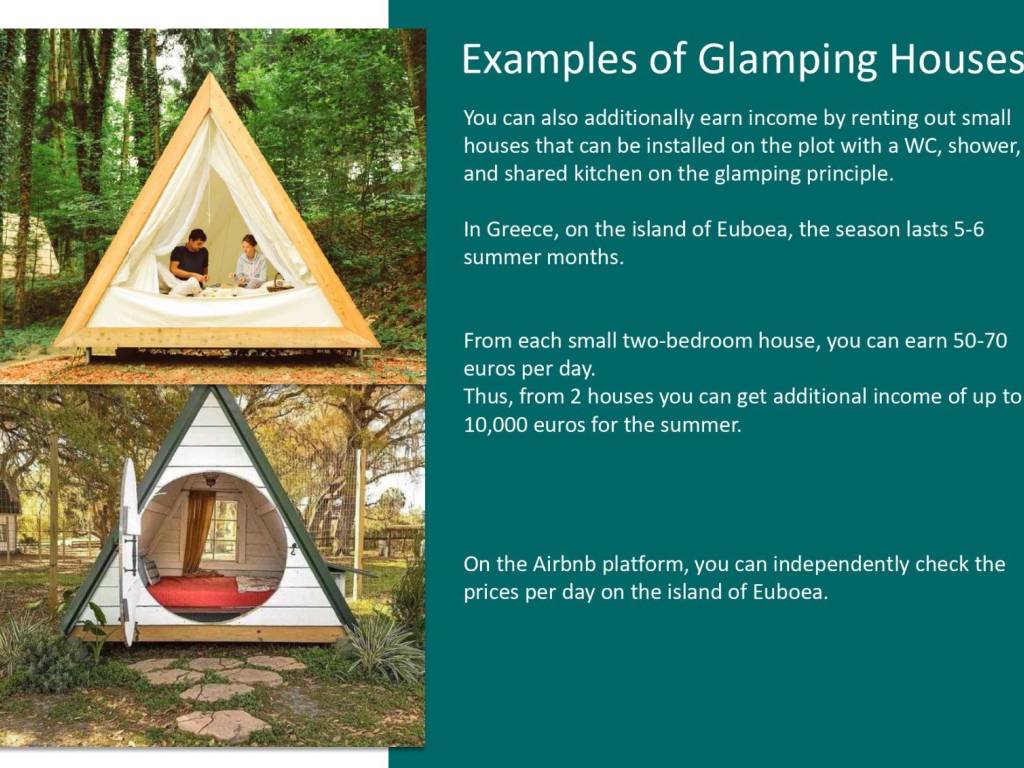 Examples of Glamping Houses

You can also additionally earn income by renting out small houses that can be installed on the plot with a WC, shower, and shared kitchen on the glamping principle.

In Greece, on the island of Euboea, the season lasts 5-6 summer months.

From each small two-bedroom house, you can earn 50-70 euros per day.
Thus, from 2 houses you can get additional income of up to 10,000 euros for the summer.

On the Airbnb platform, you can independently check the prices per day on the island of Euboea.